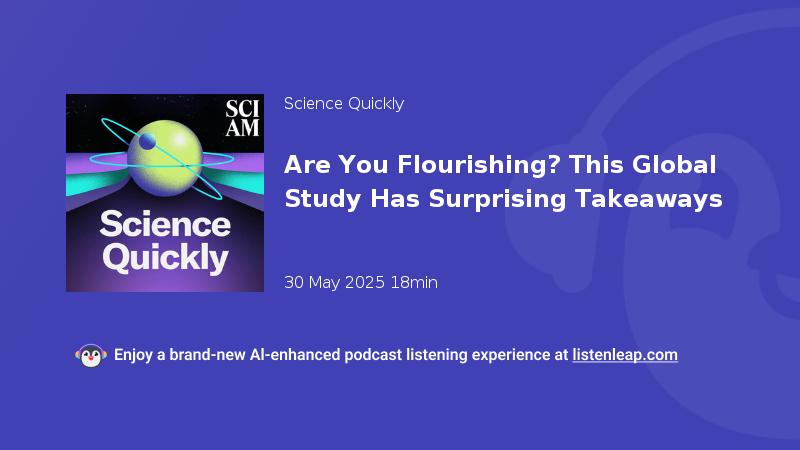 SCI AM

Science Quickly

Science Quickly

Are You Flourishing? This Global Study Has Surprising Takeaways

30 May 2025 18min

Enjoy a brand-new AI-enhanced podcast listening experience at listenleap.com